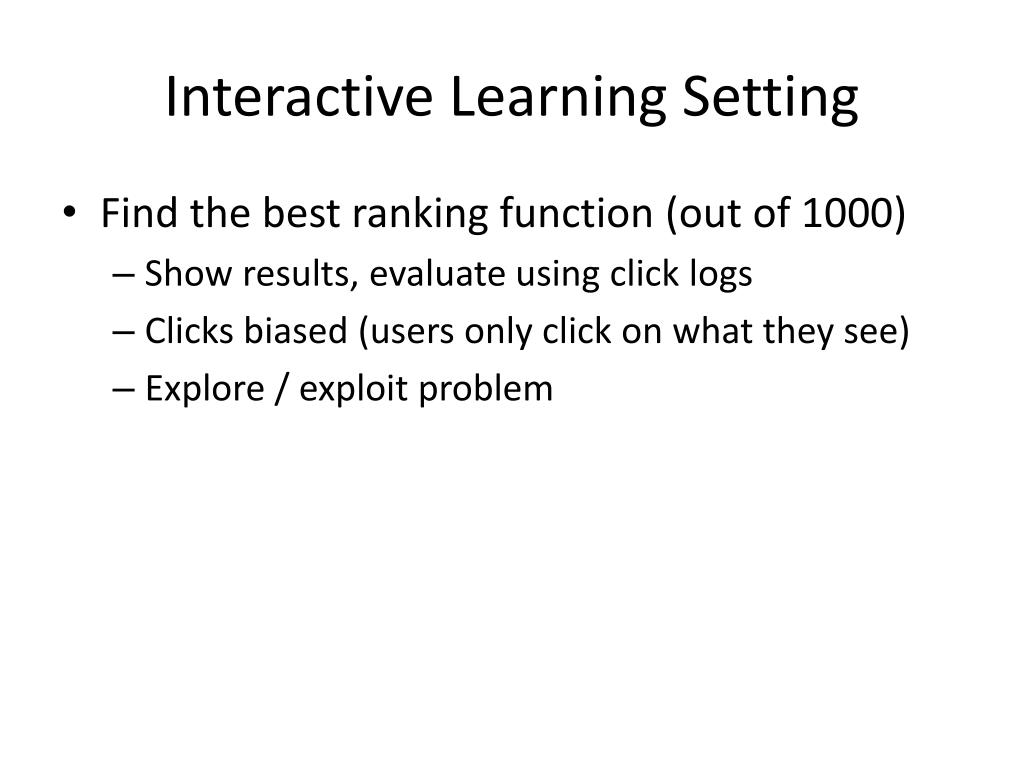 Interactive Learning Setting

• Find the best ranking function (out of 1000)
– Show results, evaluate using click logs
– Clicks biased (users only click on what they see)
– Explore / exploit problem